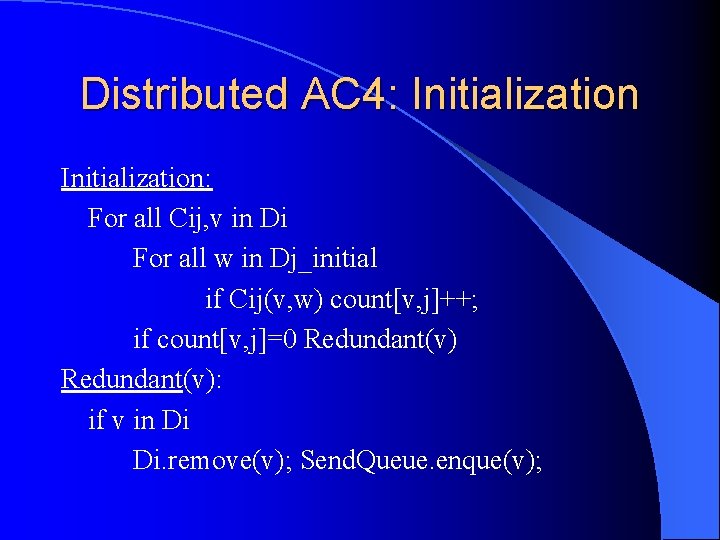 Distributed AC4: Initialization

Initialization:
For all Cij,v in Di
For all w in Dj_initial
if Cij(v,w) count[v,j]++;
if count[v,j]=0 Redundant(v)

Redundant(v):
if v in Di
Di.remove(v); SendQueue.enque(v);